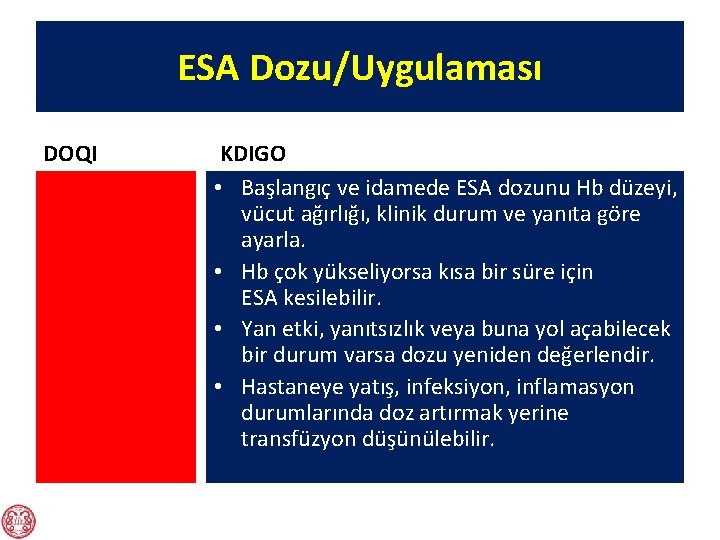 ESA Dozu/Uygulaması

DOQI

KDIGO

• Başlangıç ve idamede ESA dozunu Hb düzeyi, vücut ağırlığı, klinik durum ve yanıta göre ayarla.
• Hb çok yükseliyorsa kısa bir süre için ESA kesilebilir.
• Yan etki, yanıtsızlık veya buna yol açabilecek bir durum varsa dozu yeniden değerlendir.
• Hastaneye yatış, infeksiyon, inflamasyon durumlarında doz artırmak yerine transfüzyon düşünülebilir.